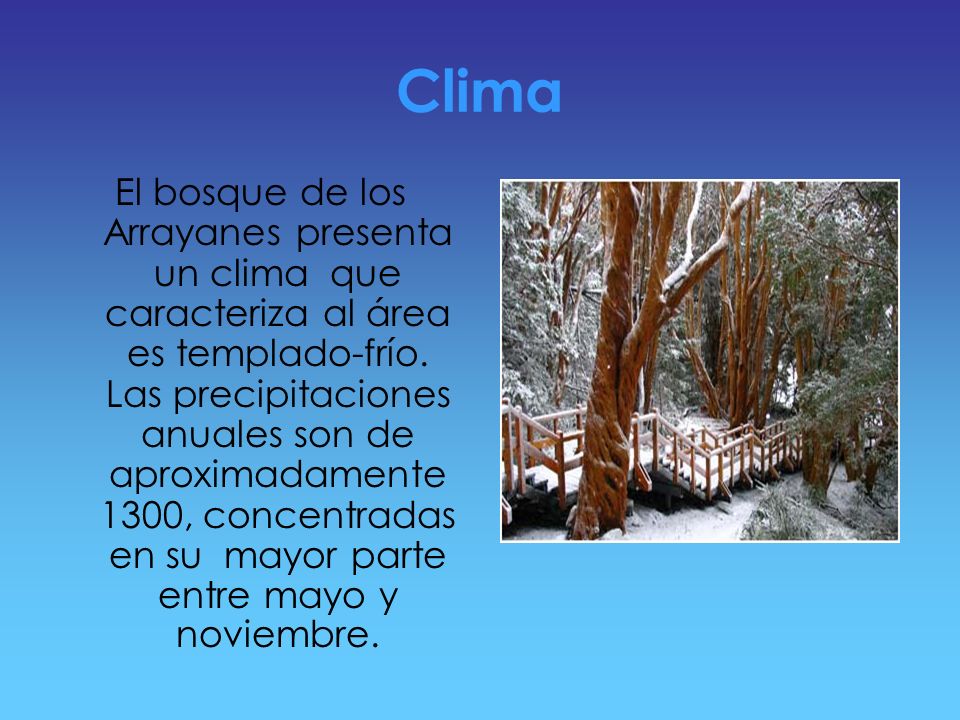 Clima

El bosque de los Arrayanes presenta un clima que caracteriza al área es templado-frío. Las precipitaciones anuales son de aproximadamente 1300, concentradas en su mayor parte entre mayo y noviembre.